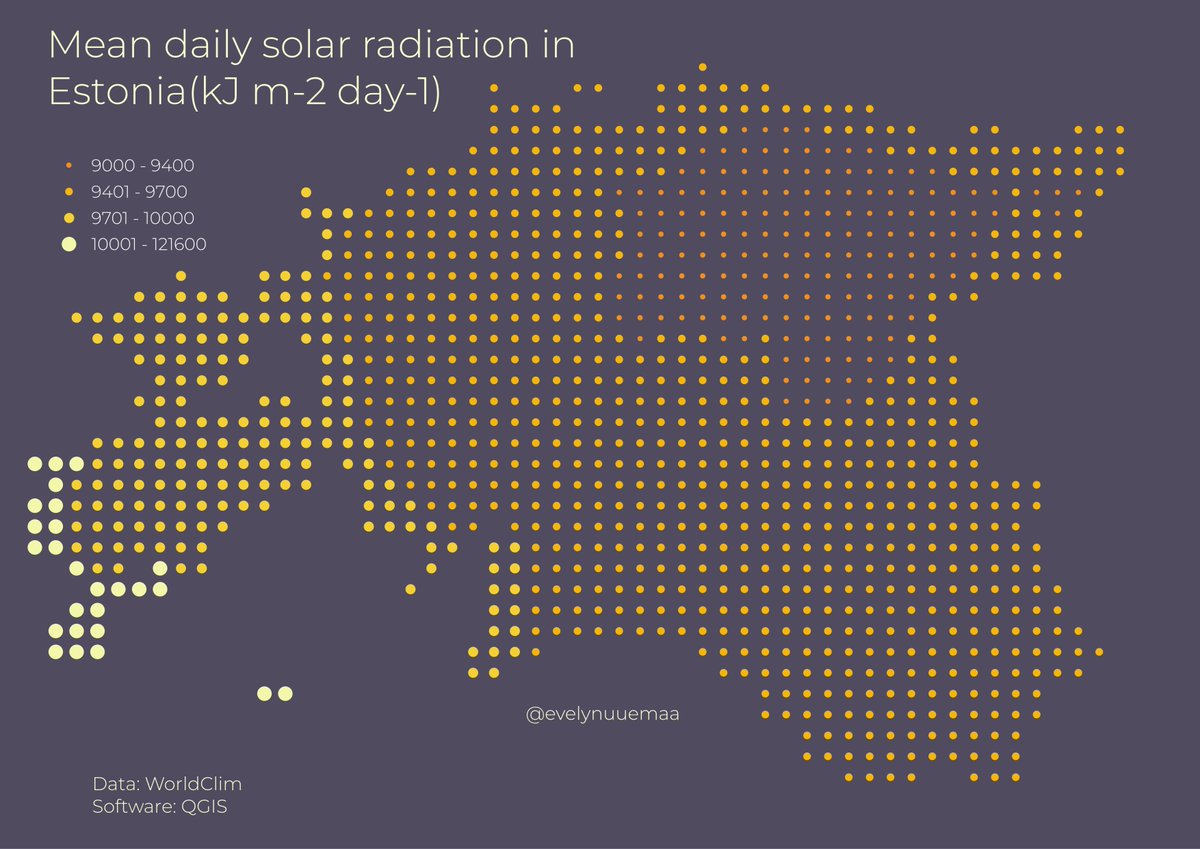 Mean daily solar radiation in Estonia(kJ m-2 day-1)

9000 - 9400
9401 - 9700
9701 - 10000
10001 - 121600

@evelynuuemaa

Data: WorldClim
Software: QGIS